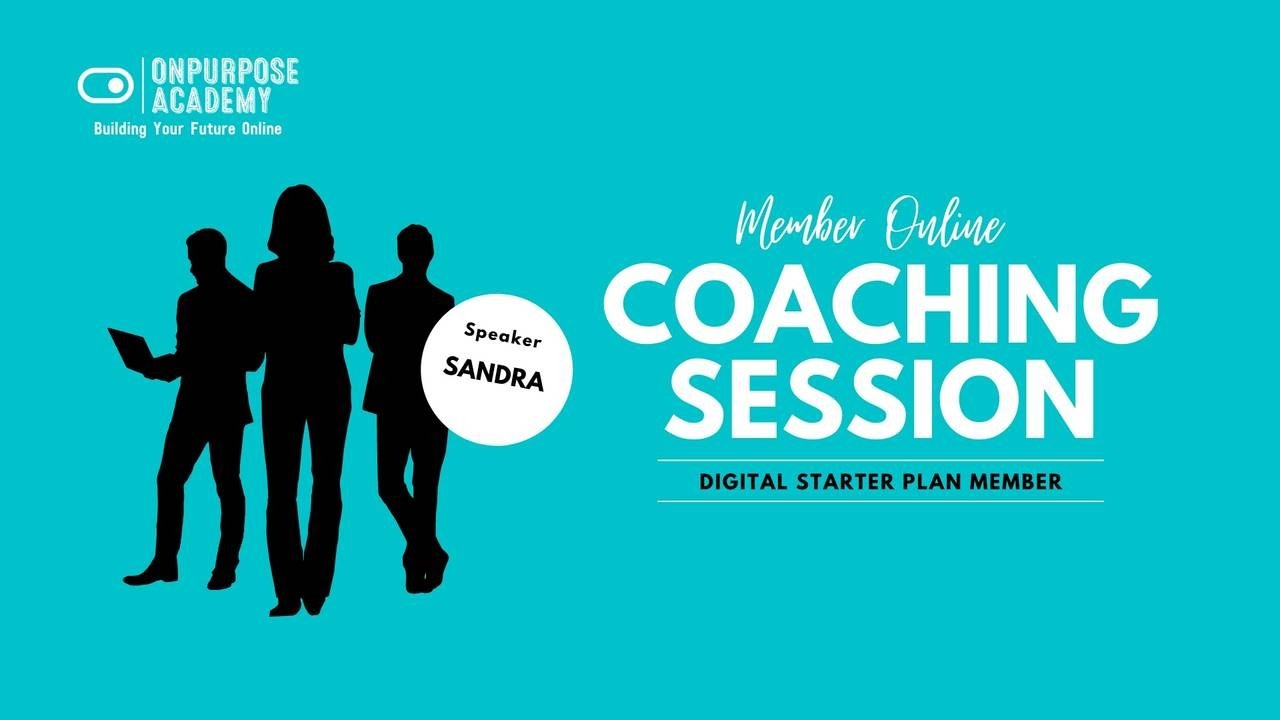 ONPURPOSE ACADEMY
Building Your Future Online

Speaker
SANDRA

Member Online
COACHING SESSION
DIGITAL STARTER PLAN MEMBER